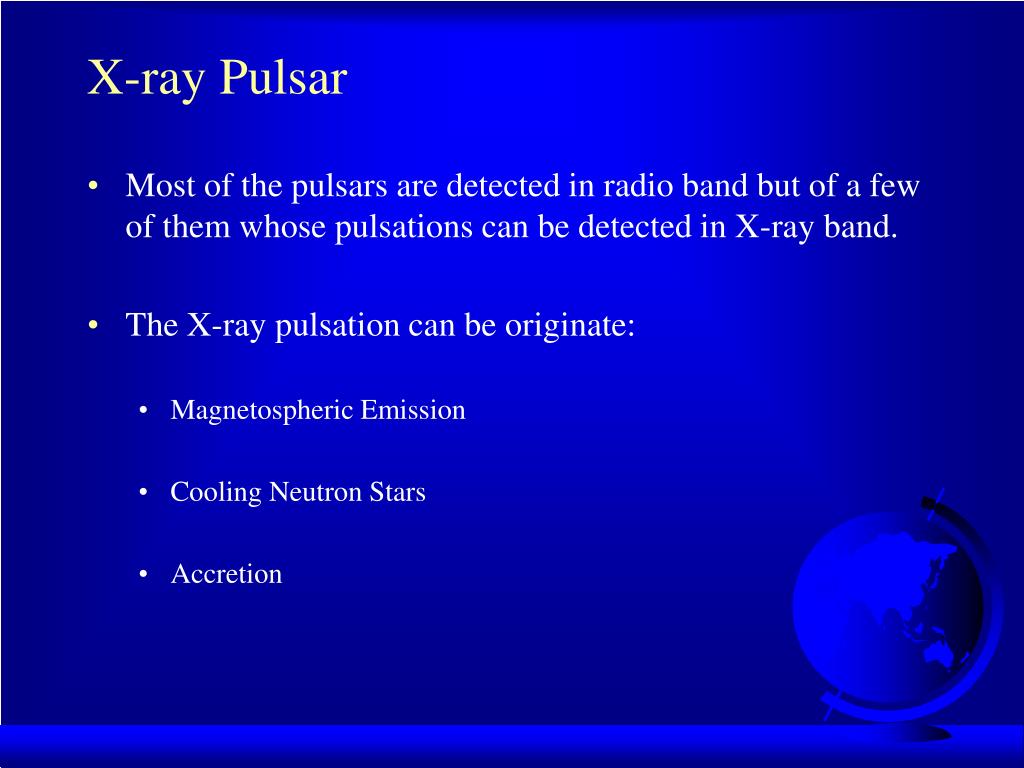 X-ray Pulsar

• Most of the pulsars are detected in radio band but of a few of them whose pulsations can be detected in X-ray band.

• The X-ray pulsation can be originate:

• Magnetospheric Emission

• Cooling Neutron Stars

• Accretion